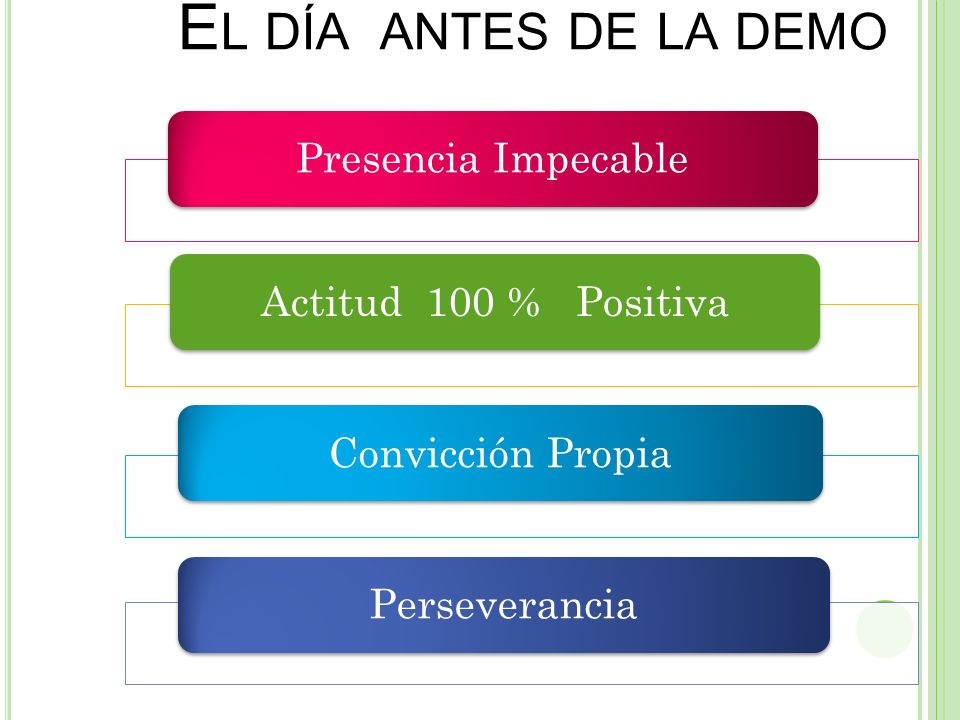 EL DÍA ANTES DE LA DEMO

Presencia Impecable

Actitud 100 % Positiva

Convicción Propia

Perseverancia